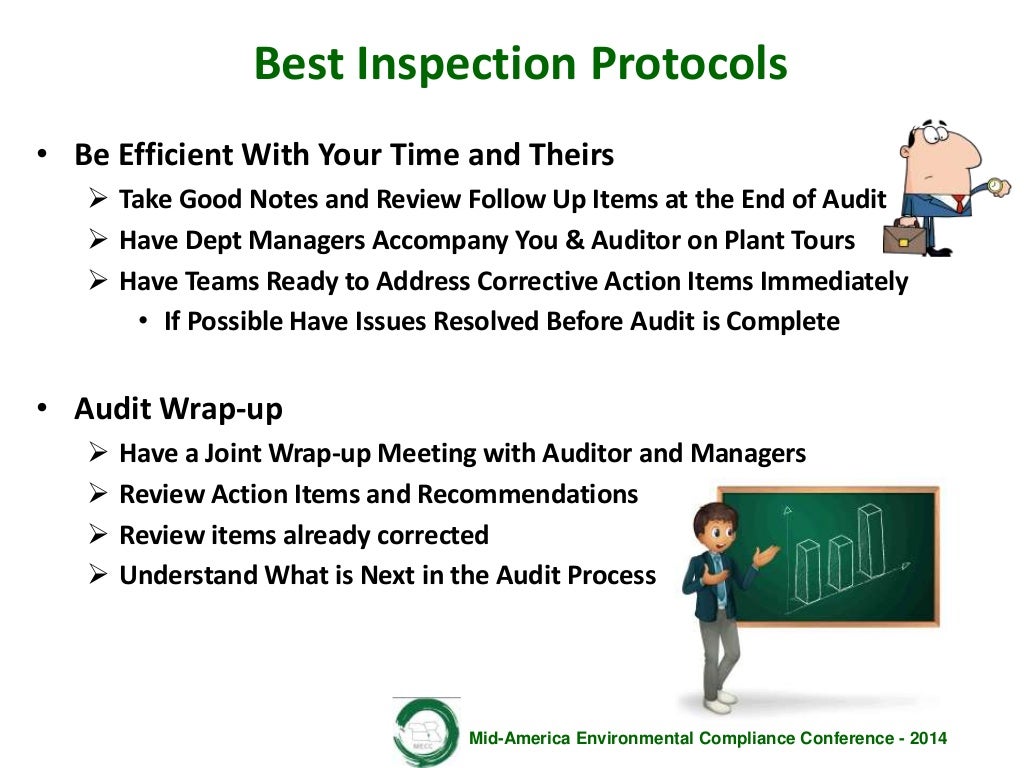 Best Inspection Protocols

• Be Efficient With Your Time and Theirs
  ➢ Take Good Notes and Review Follow Up Items at the End of Audit
  ➢ Have Dept Managers Accompany You & Auditor on Plant Tours
  ➢ Have Teams Ready to Address Corrective Action Items Immediately
    • If Possible Have Issues Resolved Before Audit is Complete

• Audit Wrap-up
  ➢ Have a Joint Wrap-up Meeting with Auditor and Managers
  ➢ Review Action Items and Recommendations
  ➢ Review items already corrected
  ➢ Understand What is Next in the Audit Process

MECC

Mid-America Environmental Compliance Conference - 2014